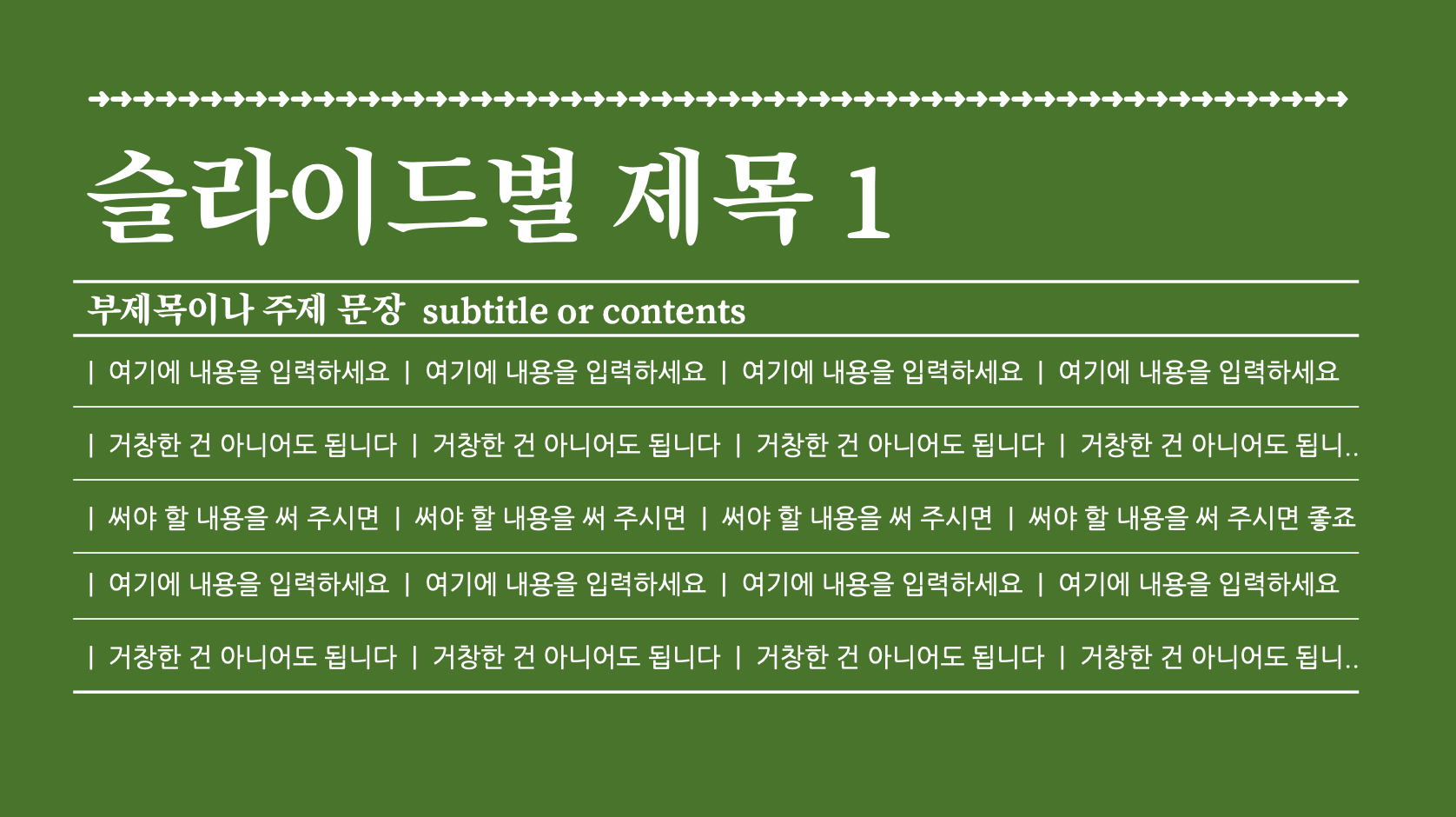 슬라이드별 제목 1

부제목이나 주제 문장 subtitle or contents

| 여기에 내용을 입력하세요 | 여기에 내용을 입력하세요 | 여기에 내용을 입력하세요 | 여기에 내용을 입력하세요

| 거창한 건 아니어도 됩니다 | 거창한 건 아니어도 됩니다 | 거창한 건 아니어도 됩니다 | 거창한 건 아니어도 됩니..

| 써야 할 내용을 써 주시면 | 써야 할 내용을 써 주시면 | 써야 할 내용을 써 주시면 | 써야 할 내용을 써 주시면 좋죠

| 여기에 내용을 입력하세요 | 여기에 내용을 입력하세요 | 여기에 내용을 입력하세요 | 여기에 내용을 입력하세요

| 거창한 건 아니어도 됩니다 | 거창한 건 아니어도 됩니다 | 거창한 건 아니어도 됩니다 | 거창한 건 아니어도 됩니..